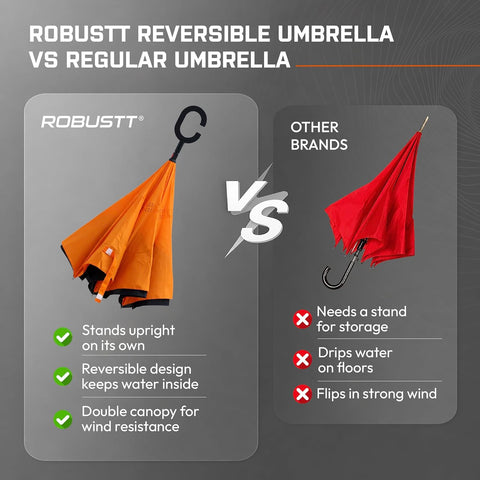 ROBUSTT REVERSIBLE UMBRELLA VS REGULAR UMBRELLA

ROBUSTT®

Stands upright on its own

Reversible design keeps water inside

Double canopy for wind resistance

VS

OTHER BRANDS

Needs a stand for storage

Drips water on floors

Flips in strong wind